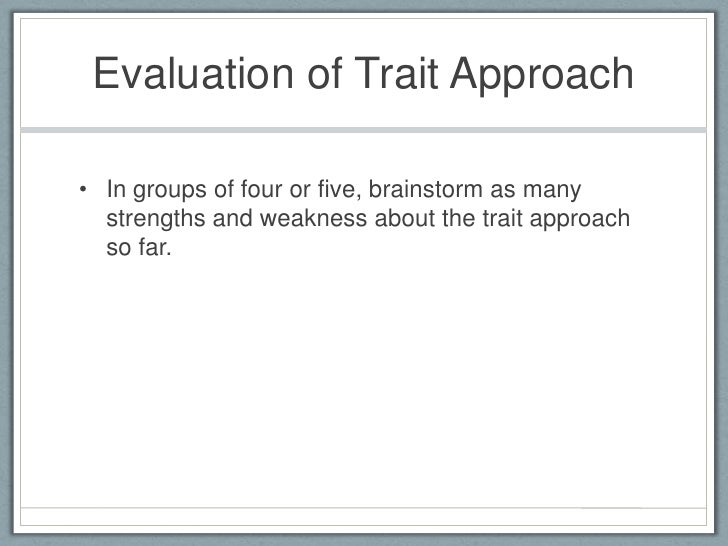 Evaluation of Trait Approach

• In groups of four or five, brainstorm as many strengths and weakness about the trait approach so far.